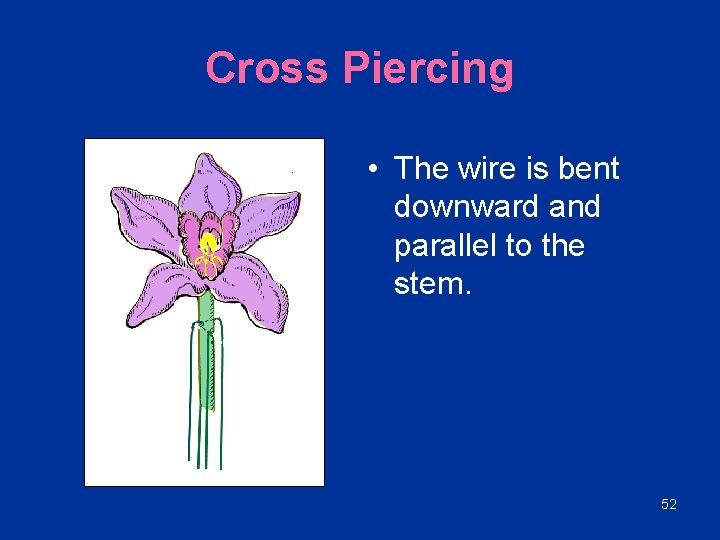 Cross Piercing

• The wire is bent downward and parallel to the stem.

52